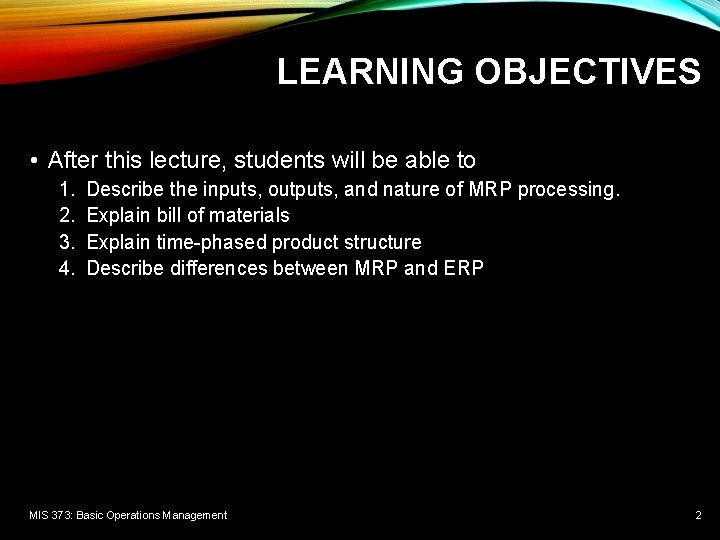 LEARNING OBJECTIVES

• After this lecture, students will be able to
1. Describe the inputs, outputs, and nature of MRP processing.
2. Explain bill of materials
3. Explain time-phased product structure
4. Describe differences between MRP and ERP

MIS 373: Basic Operations Management
2